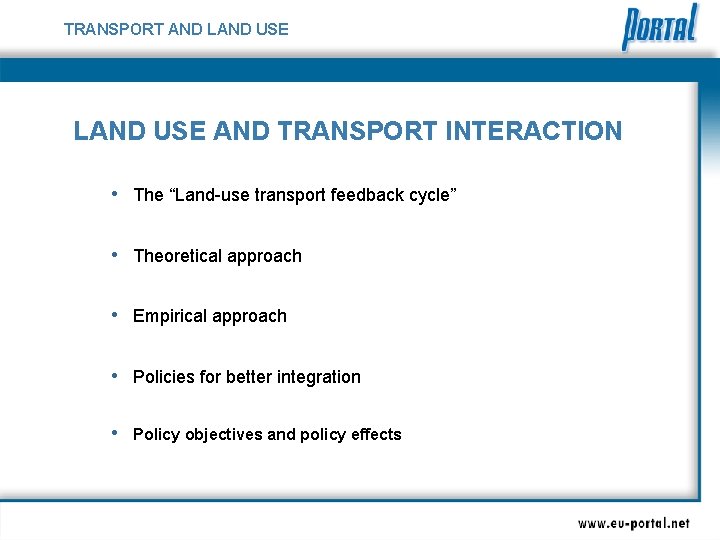 TRANSPORT AND LAND USE

PORTAL

LAND USE AND TRANSPORT INTERACTION

• The “Land-use transport feedback cycle”

• Theoretical approach

• Empirical approach

• Policies for better integration

• Policy objectives and policy effects

www.eu-portal.net